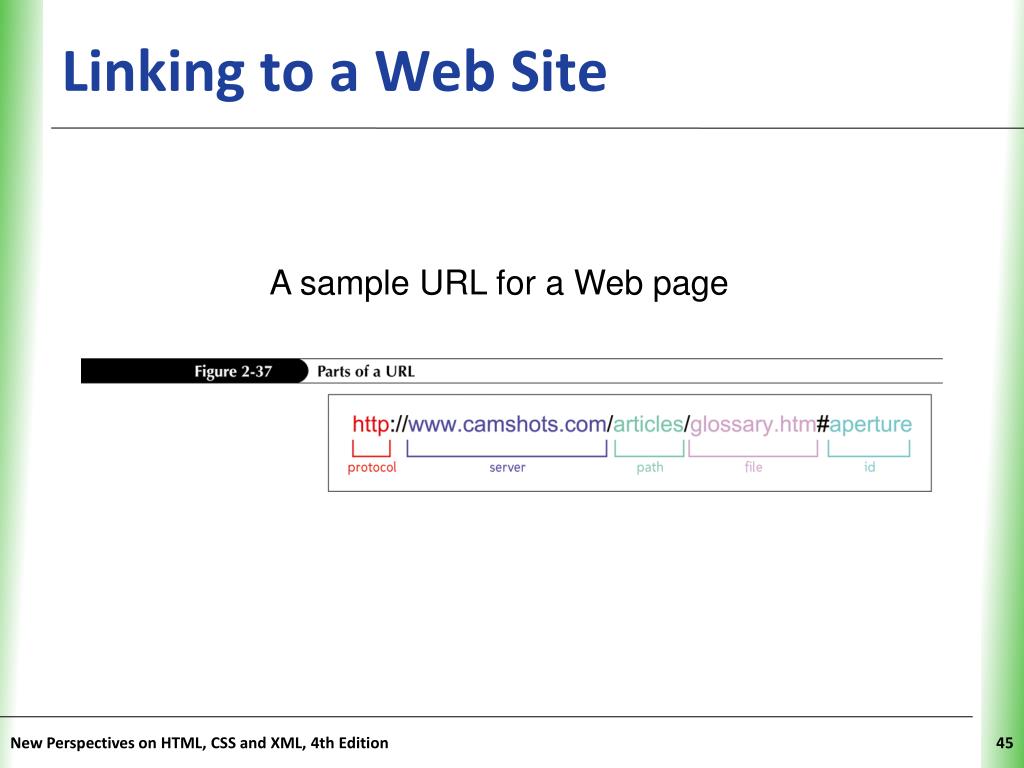 Linking to a Web Site

A sample URL for a Web page

Figure 2-37 Parts of a URL

http://www.camshots.com/articles/glossary.htm#aperture

protocol server path file id

New Perspectives on HTML, CSS and XML, 4th Edition

45